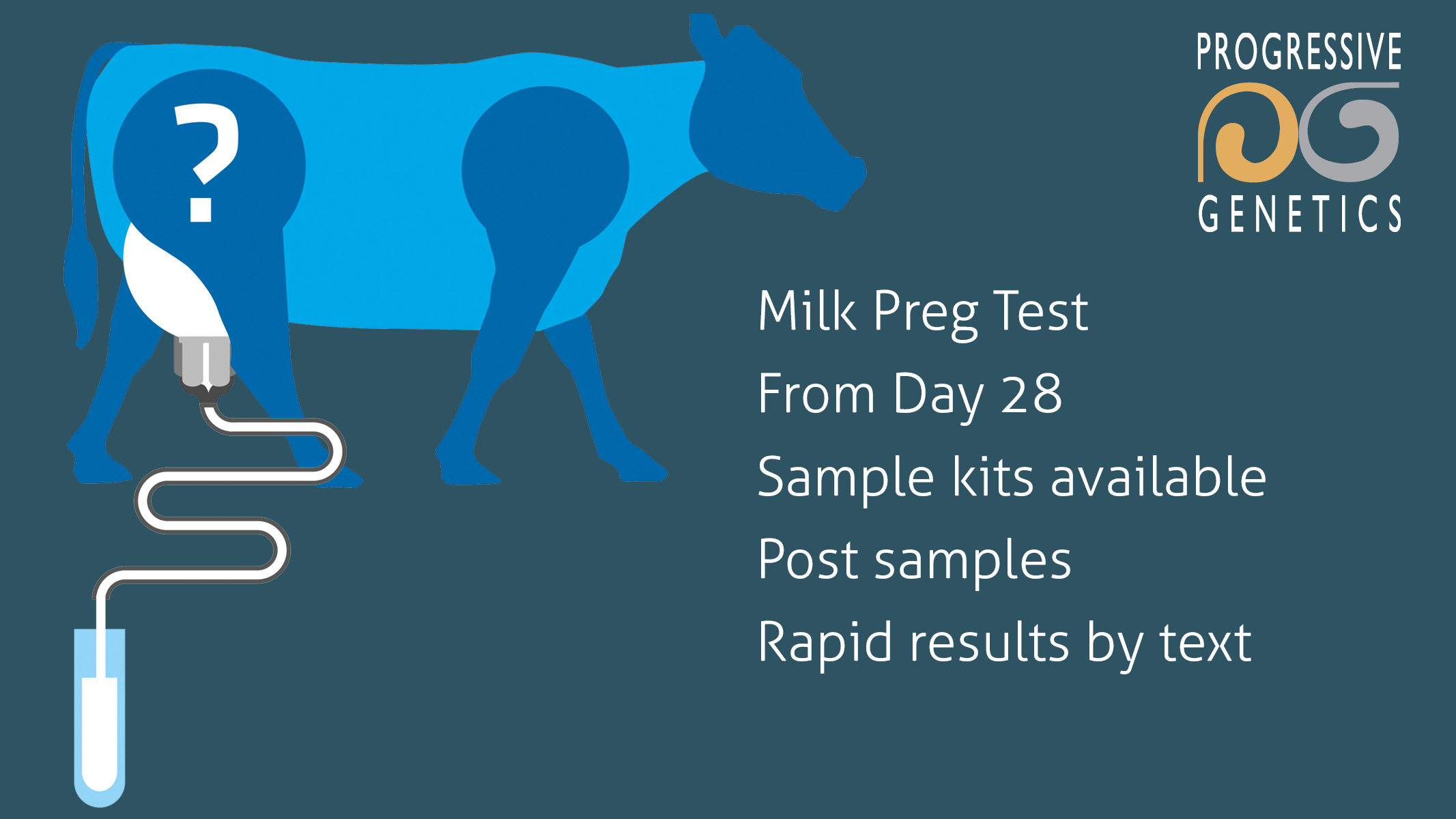 ?

PROGRESSIVE
GENETICS

Milk Preg Test
From Day 28
Sample kits available
Post samples
Rapid results by text